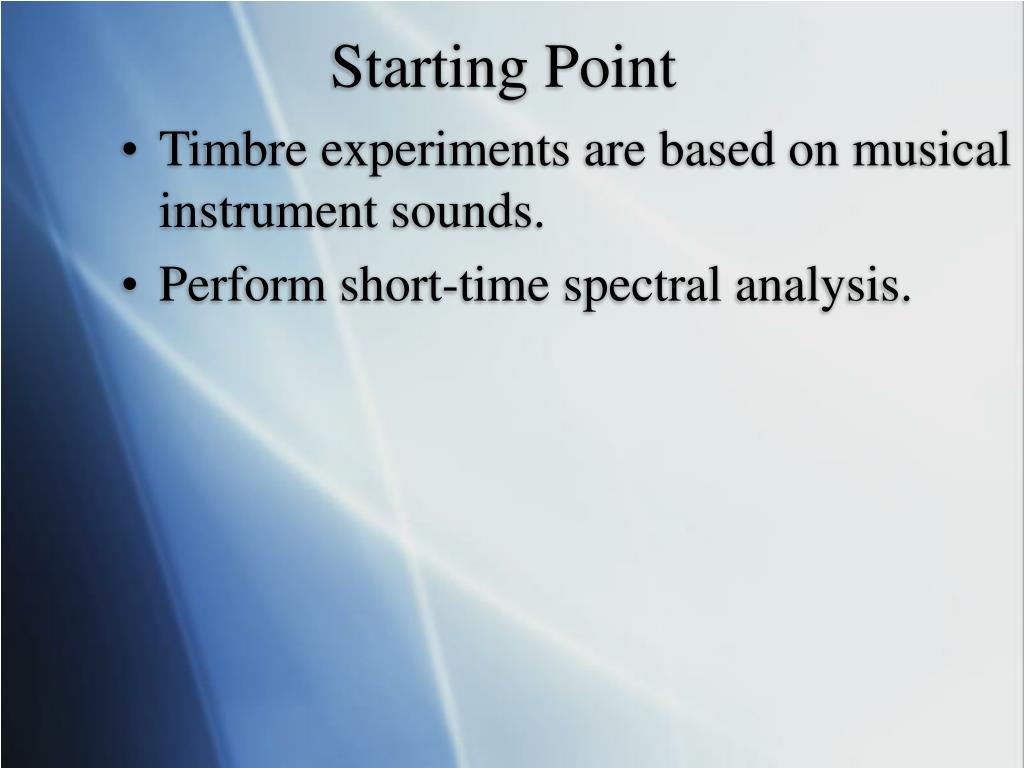 Starting Point

• Timbre experiments are based on musical instrument sounds.
• Perform short-time spectral analysis.